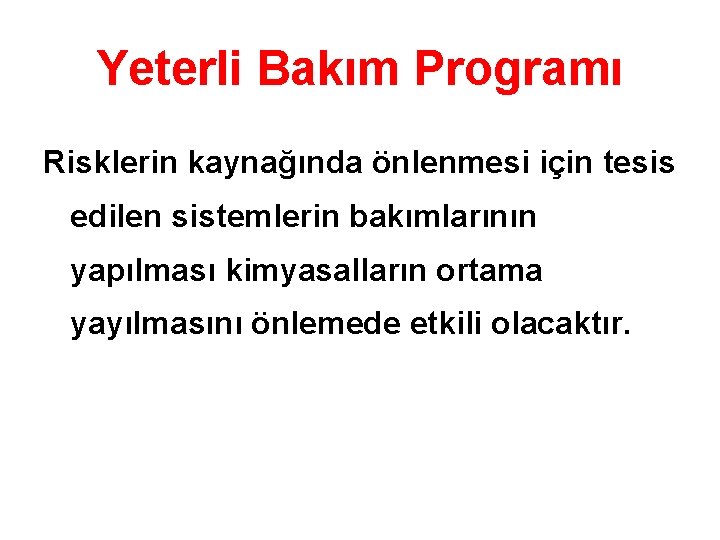 Yeterli Bakım Programı

Risklerin kaynağında önlenmesi için tesis edilen sistemlerin bakımlarının yapılması kimyasalların ortama yayılmasını önlemede etkili olacaktır.